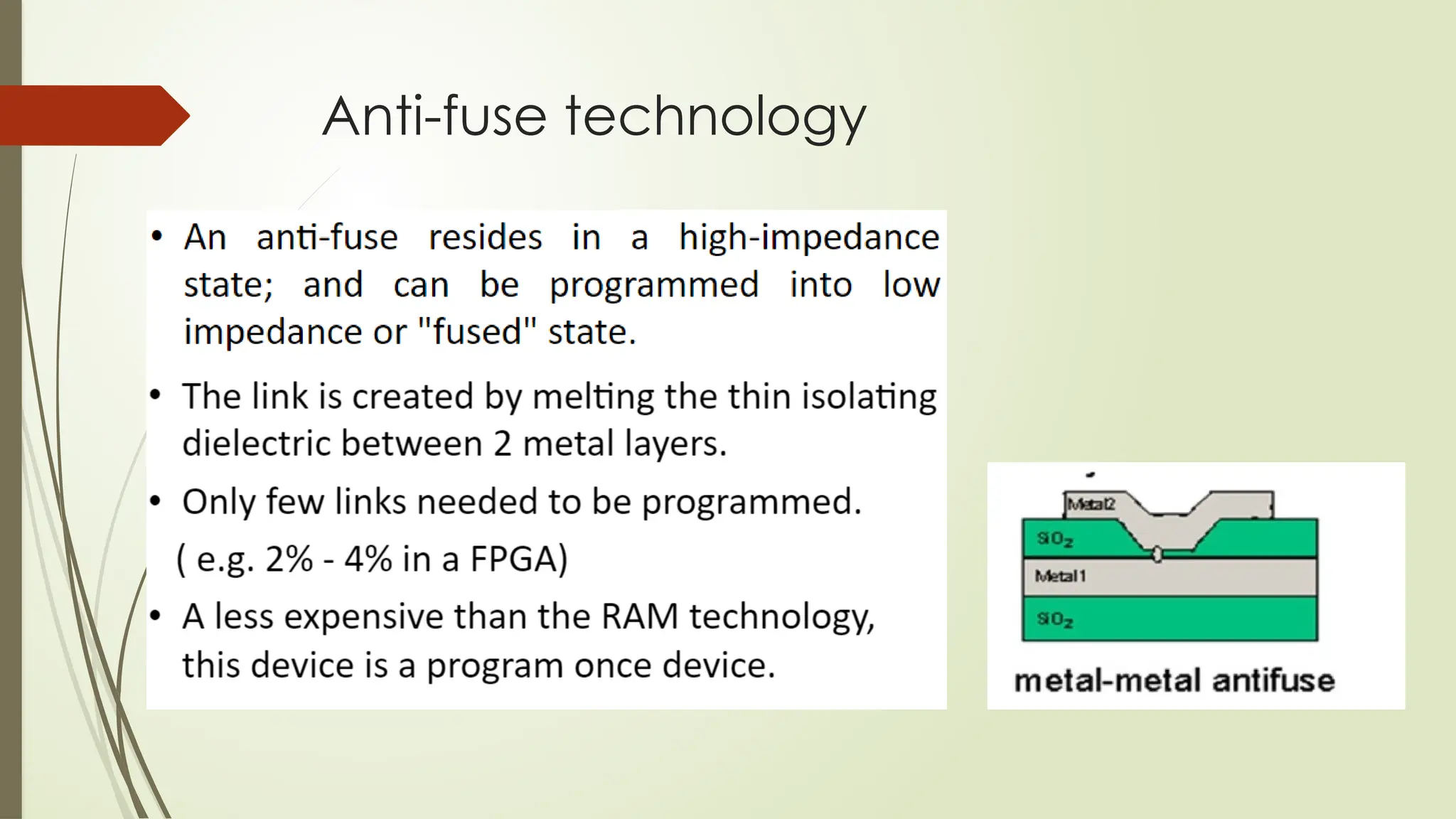 Anti-fuse technology

• An anti-fuse resides in a high-impedance state; and can be programmed into low impedance or "fused" state.

• The link is created by melting the thin isolating dielectric between 2 metal layers.

• Only few links needed to be programmed.

( e.g. 2% - 4% in a FPGA)

• A less expensive than the RAM technology, this device is a program once device.

Metal2

$SiO_2$

Metal1

$SiO_2$

metal-metal antifuse